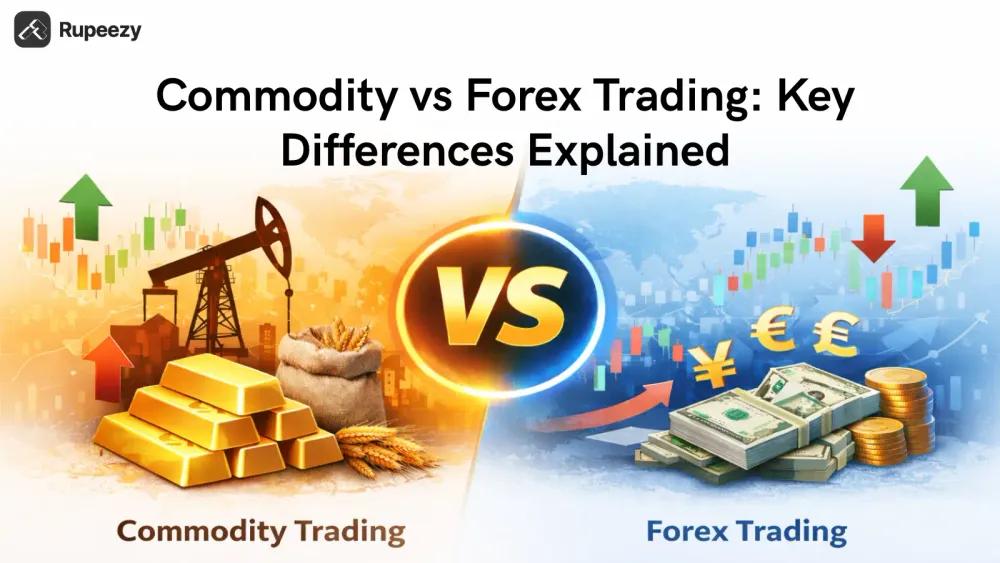 Rupeezy

Commodity vs Forex Trading: Key Differences Explained

VS

¥ € £

Commodity Trading

Forex Trading